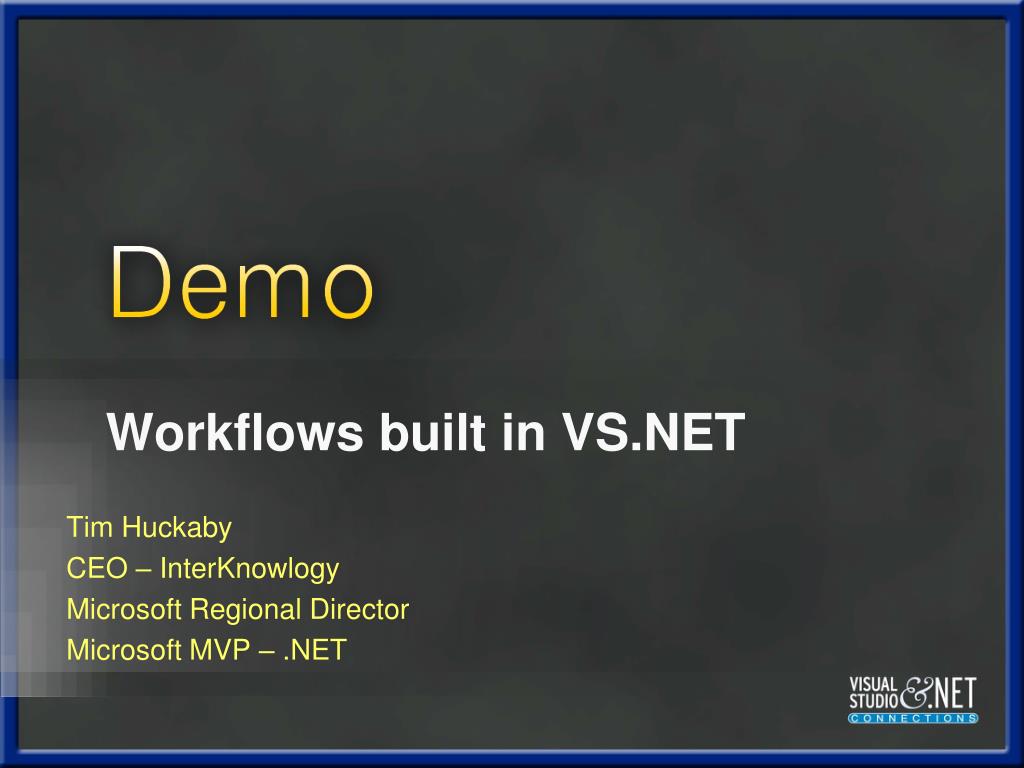 Demo

Workflows built in VS.NET

Tim Huckaby
CEO – InterKnowlogy
Microsoft Regional Director
Microsoft MVP – .NET

VISUAL STUDIO & .NET CONNECTIONS